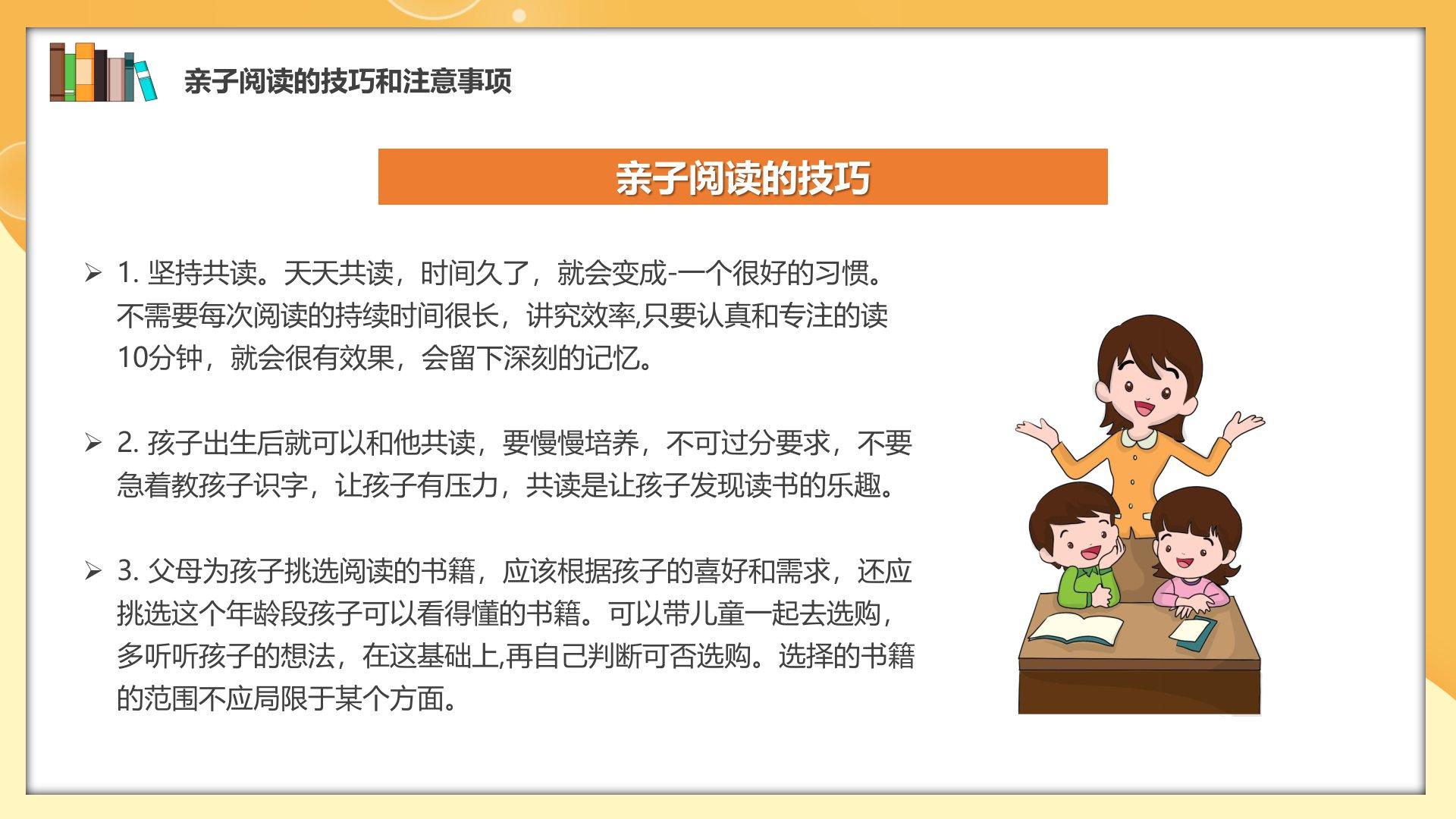 亲子阅读的技巧和注意事项

亲子阅读的技巧

➢ 1. 坚持共读。天天共读，时间久了，就会变成-一个很好的习惯。不需要每次阅读的持续时间很长，讲究效率,只要认真和专注的读10分钟，就会很有效果，会留下深刻的记忆。

➢ 2. 孩子出生后就可以和他共读，要慢慢培养，不可过分要求，不要急着教孩子识字，让孩子有压力，共读是让孩子发现读书的乐趣。

➢ 3. 父母为孩子挑选阅读的书籍，应该根据孩子的喜好和需求，还应挑选这个年龄段孩子可以看得懂的书籍。可以带儿童一起去选购，多听听孩子的想法，在这基础上,再自己判断可否选购。选择的书籍的范围不应局限于某个方面。